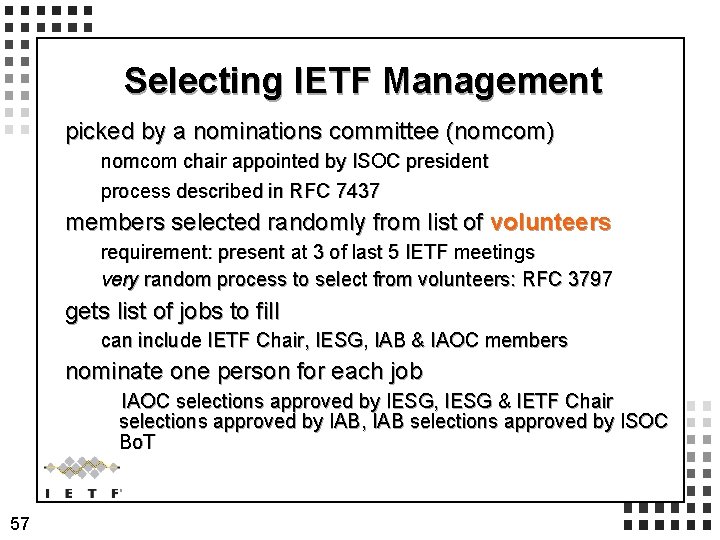 Selecting IETF Management

picked by a nominations committee (nomcom)

nomcom chair appointed by ISOC president

process described in RFC 7437

members selected randomly from list of volunteers

requirement: present at 3 of last 5 IETF meetings

very random process to select from volunteers: RFC 3797

gets list of jobs to fill

can include IETF Chair, IESG, IAB & IAOC members

nominate one person for each job

IAOC selections approved by IESG, IESG & IETF Chair selections approved by IAB, IAB selections approved by ISOC BoT

I E T F

57